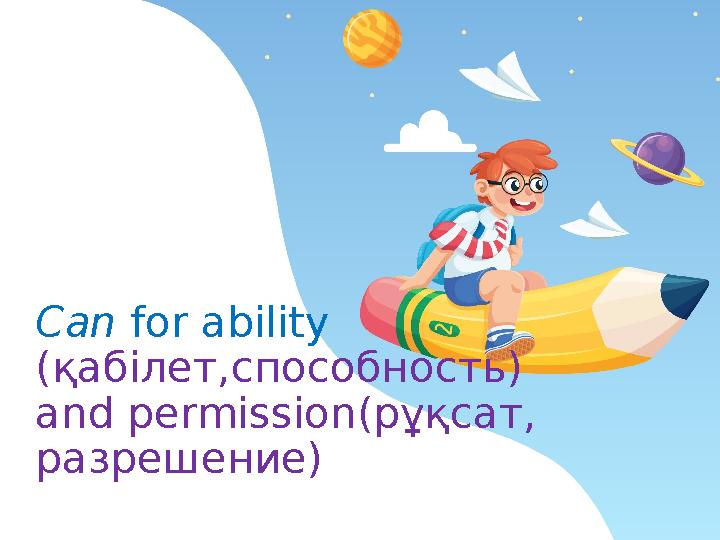 Can for ability (қабілет,способность) and permission(рұқсат, разрешение)

2